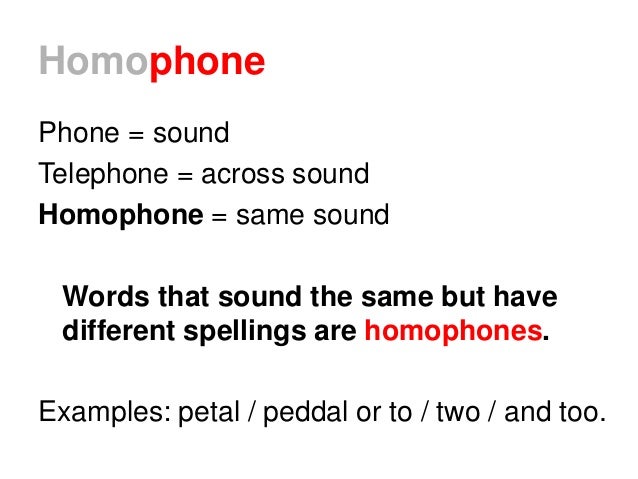 Homophone

Phone = sound
Telephone = across sound
Homophone = same sound

Words that sound the same but have different spellings are homophones.

Examples: petal / peddal or to / two / and too.